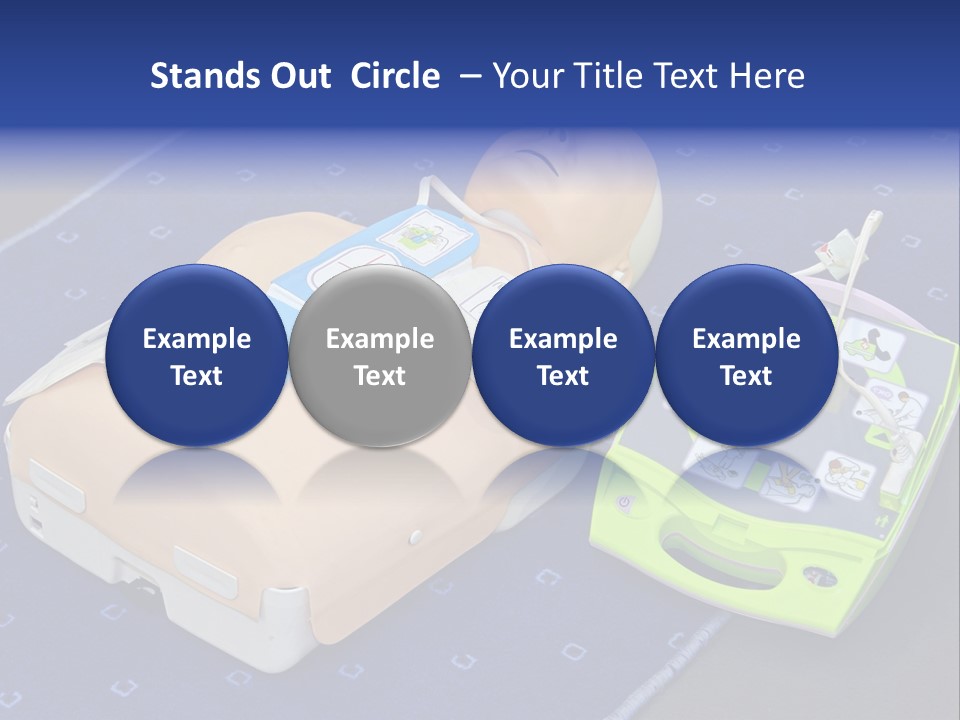 Stands Out Circle – Your Title Text Here

Example Text

Example Text

Example Text

Example Text